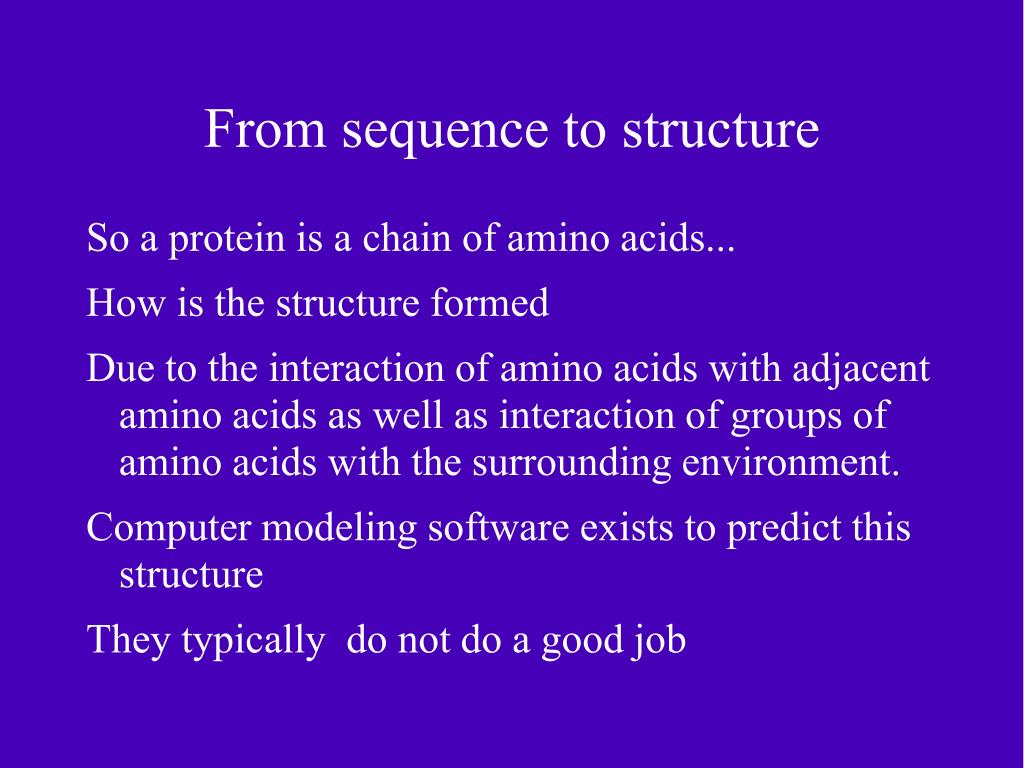 From sequence to structure

So a protein is a chain of amino acids...

How is the structure formed

Due to the interaction of amino acids with adjacent amino acids as well as interaction of groups of amino acids with the surrounding environment.

Computer modeling software exists to predict this structure

They typically  do not do a good job